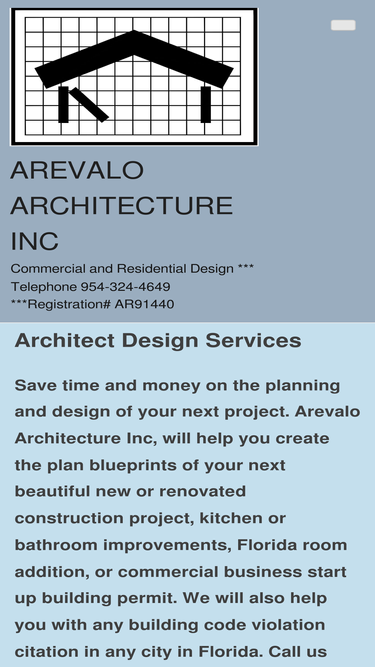 AREVALO ARCHITECTURE INC

Commercial and Residential Design ***
Telephone 954-324-4649
***Registration# AR91440

Architect Design Services

Save time and money on the planning and design of your next project. Arevalo Architecture Inc, will help you create the plan blueprints of your next beautiful new or renovated construction project, kitchen or bathroom improvements, Florida room addition, or commercial business start up building permit. We will also help you with any building code violation citation in any city in Florida. Call us